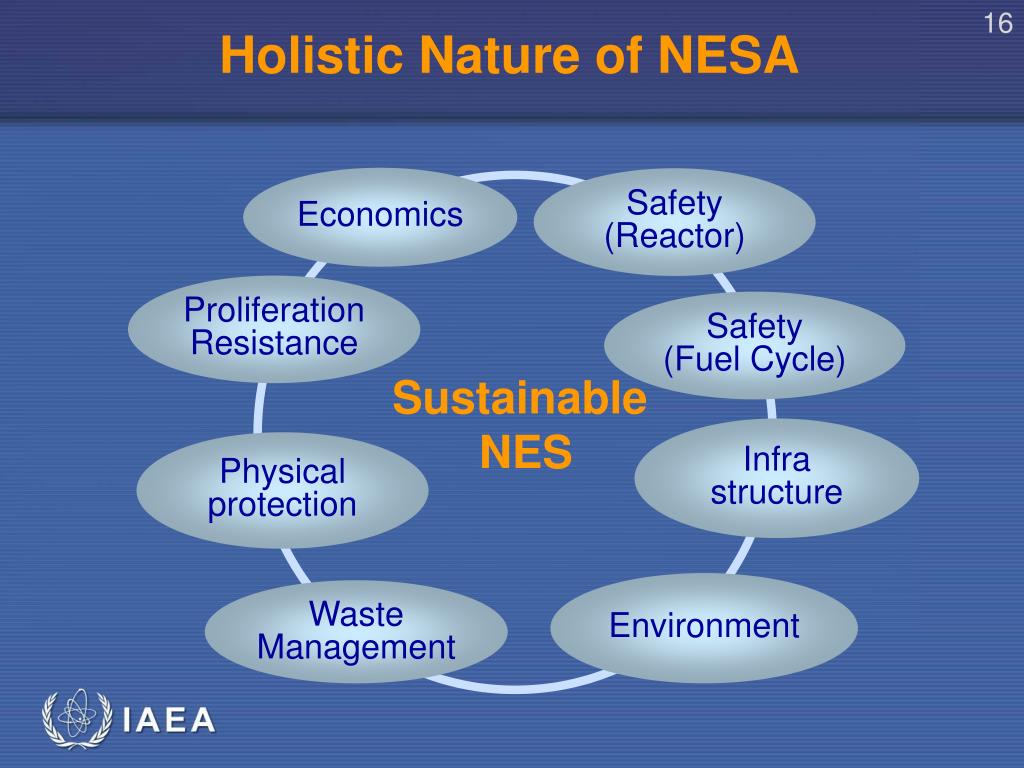 16

Holistic Nature of NESA

Economics

Safety (Reactor)

Proliferation Resistance

Safety (Fuel Cycle)

Sustainable NES

Physical protection

Infra structure

Waste Management

Environment

IAEA